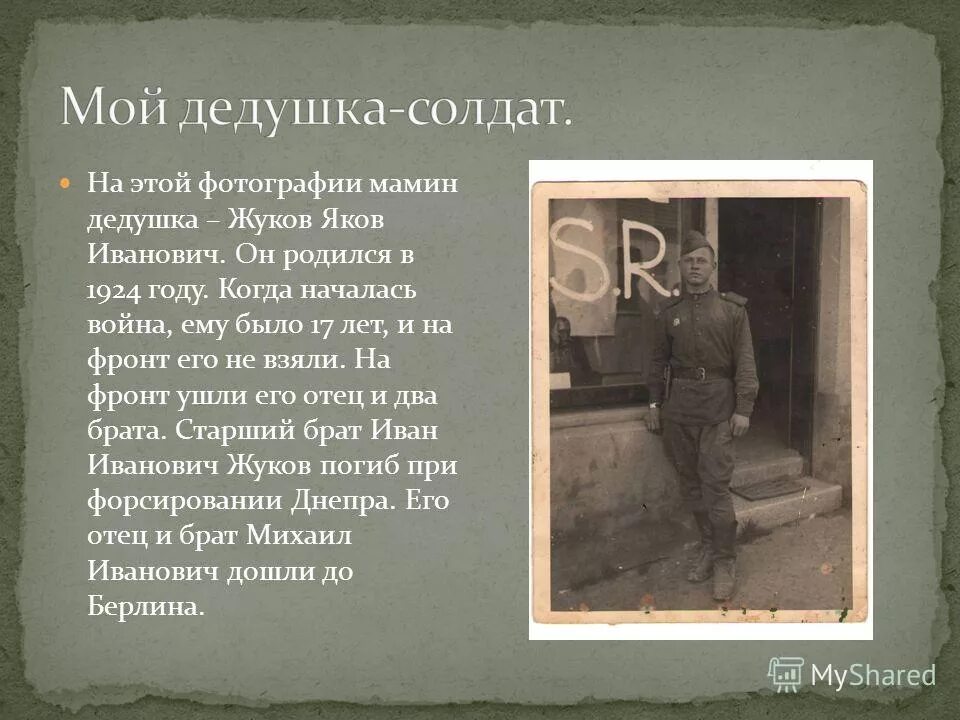 Мой дедушка-солдат.

На этой фотографии мамин дедушка – Жуков Яков Иванович. Он родился в 1924 году. Когда началась война, ему было 17 лет, и на фронт его не взяли. На фронт ушли его отец и два брата. Старший брат Иван Иванович Жуков погиб при форсировании Днепра. Его отец и брат Михаил Иванович дошли до Берлина.

S.R.

MyShared